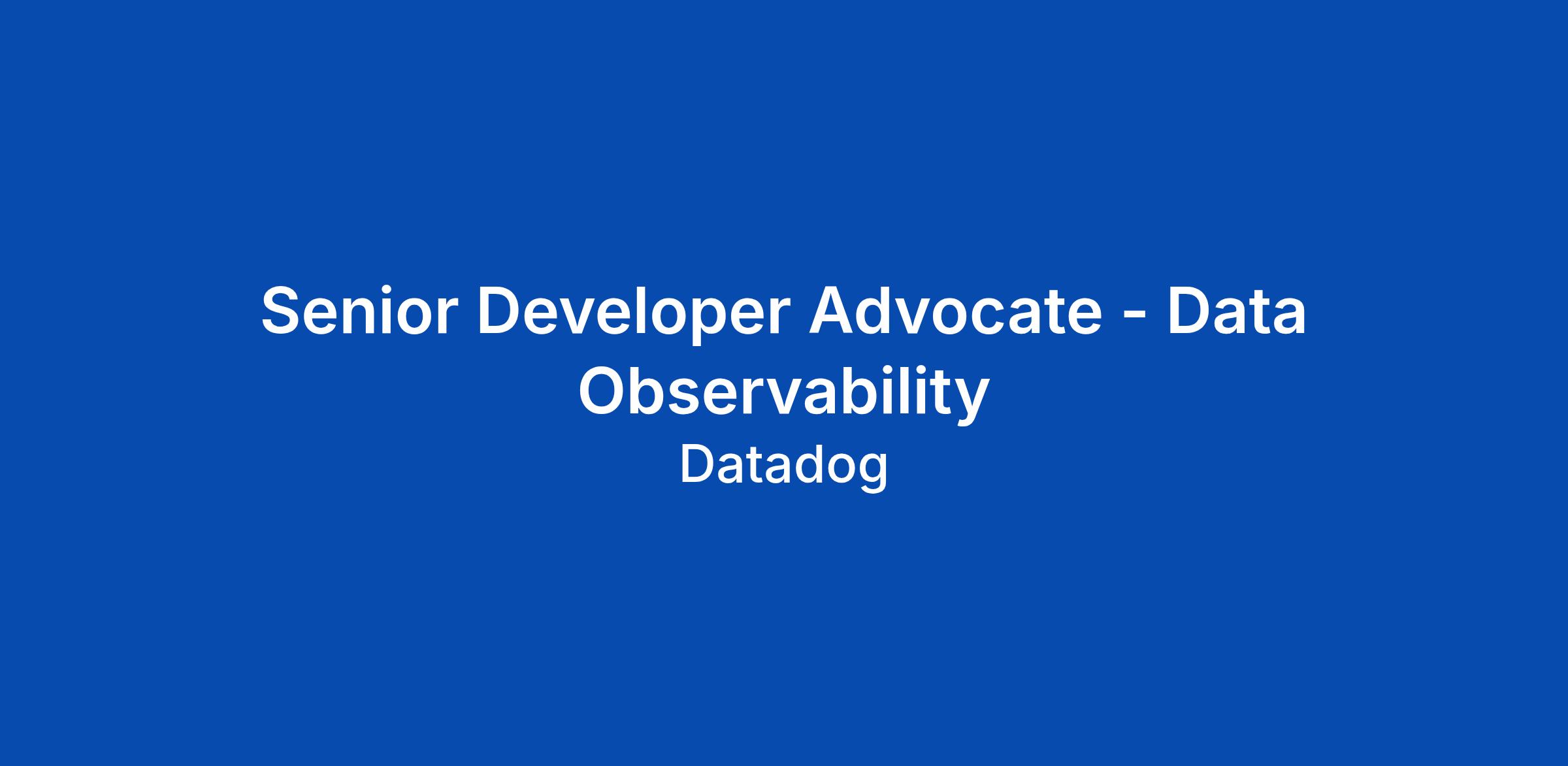 Senior Developer Advocate - Data Observability

Datadog